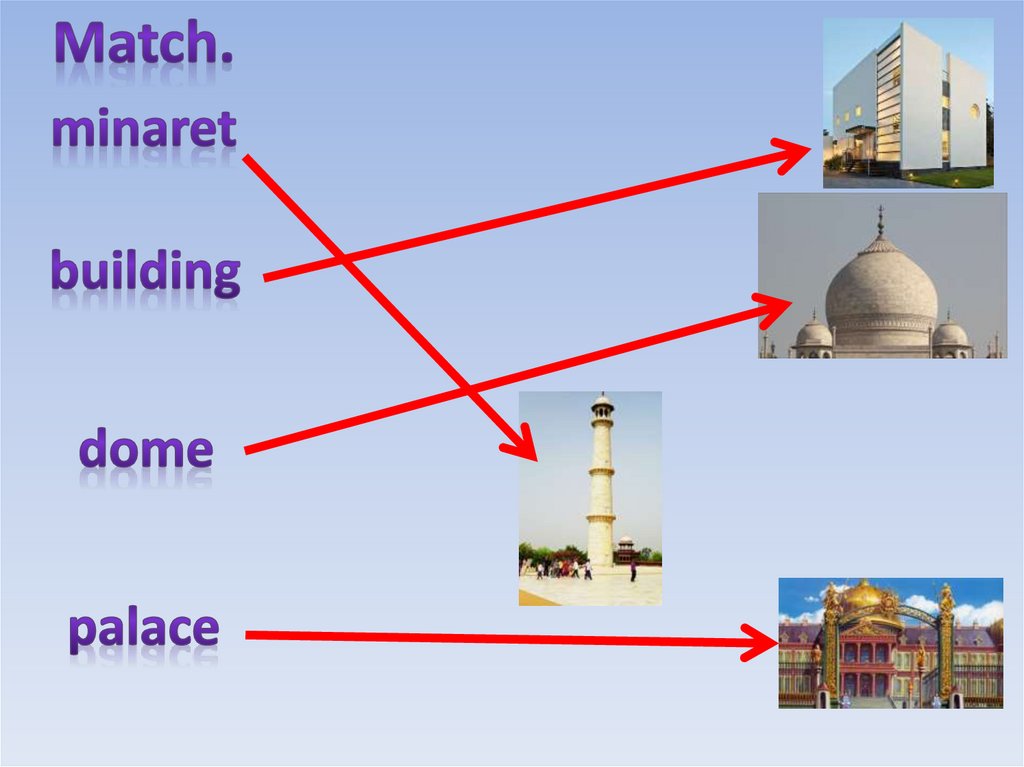 Match.
minaret

building

dome

palace